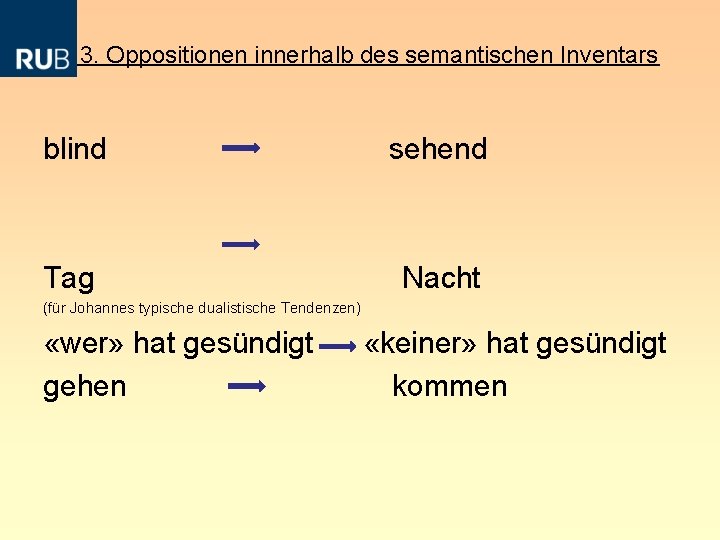 RUB 3. Oppositionen innerhalb des semantischen Inventars

blind → sehend

→

Tag Nacht

(für Johannes typische dualistische Tendenzen)

«wer» hat gesündigt → «keiner» hat gesündigt

gehen → kommen